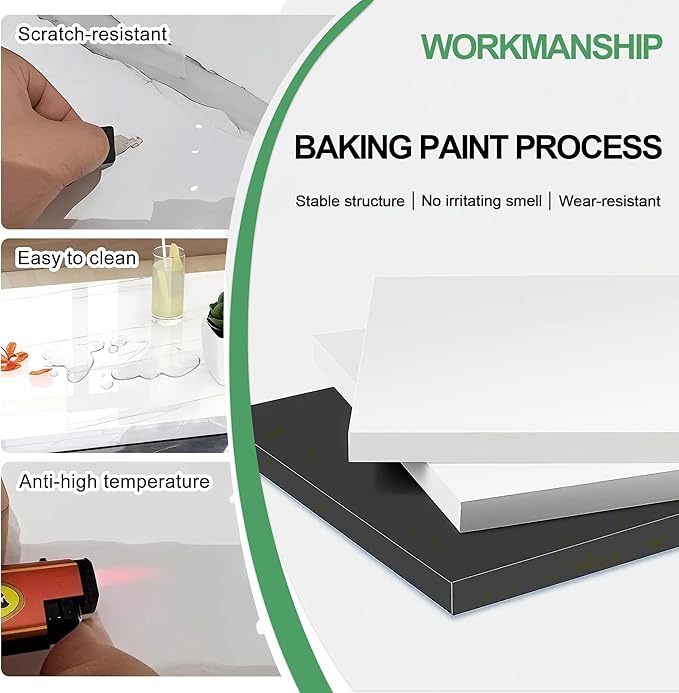 Scratch-resistant

Easy to clean

Anti-high temperature

WORKMANSHIP

BAKING PAINT PROCESS

Stable structure | No irritating smell | Wear-resistant